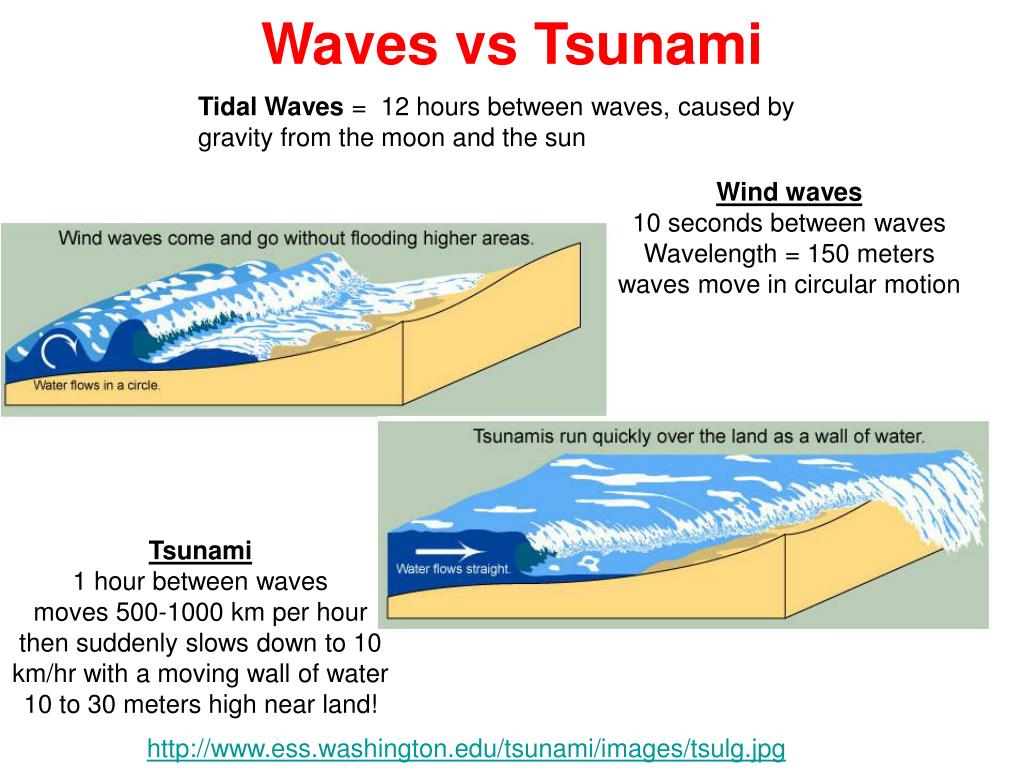 Waves vs Tsunami

Tidal Waves = 12 hours between waves, caused by gravity from the moon and the sun

Wind waves
10 seconds between waves
Wavelength = 150 meters
waves move in circular motion

Wind waves come and go without flooding higher areas.

Water flows in a circle.

Tsunamis run quickly over the land as a wall of water.

Water flows straight.

Tsunami
1 hour between waves
moves 500-1000 km per hour then suddenly slows down to 10 km/hr with a moving wall of water 10 to 30 meters high near land!

http://www.ess.washington.edu/tsunami/images/tsulg.jpg